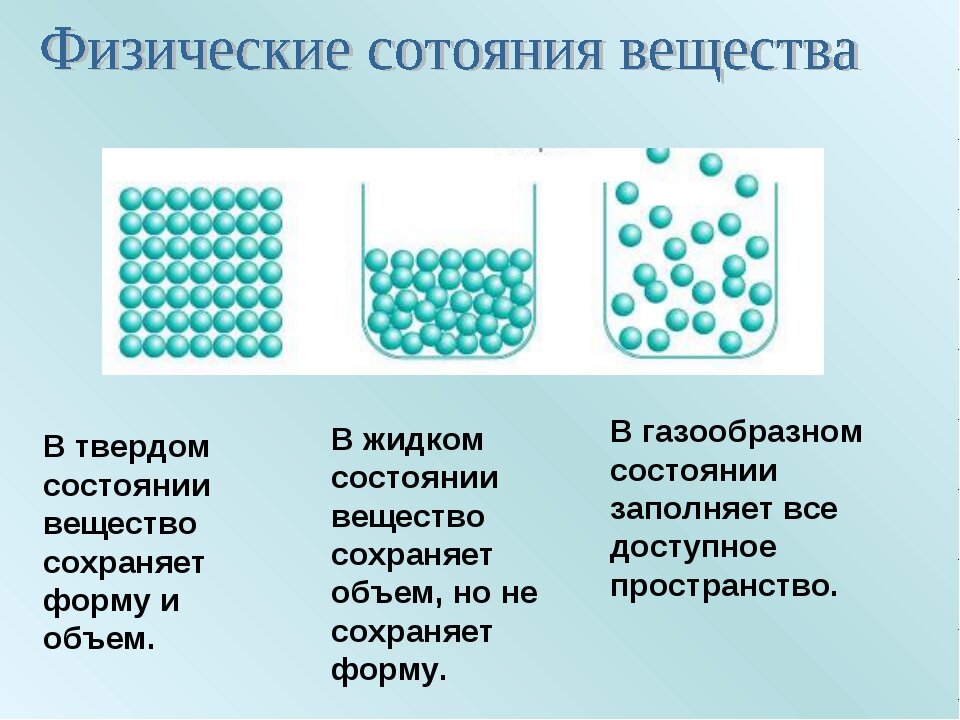 Физические сотояния вещества

В твердом состоянии вещество сохраняет форму и объем.

В жидком состоянии вещество сохраняет объем, но не сохраняет форму.

В газообразном состоянии заполняет все доступное пространство.